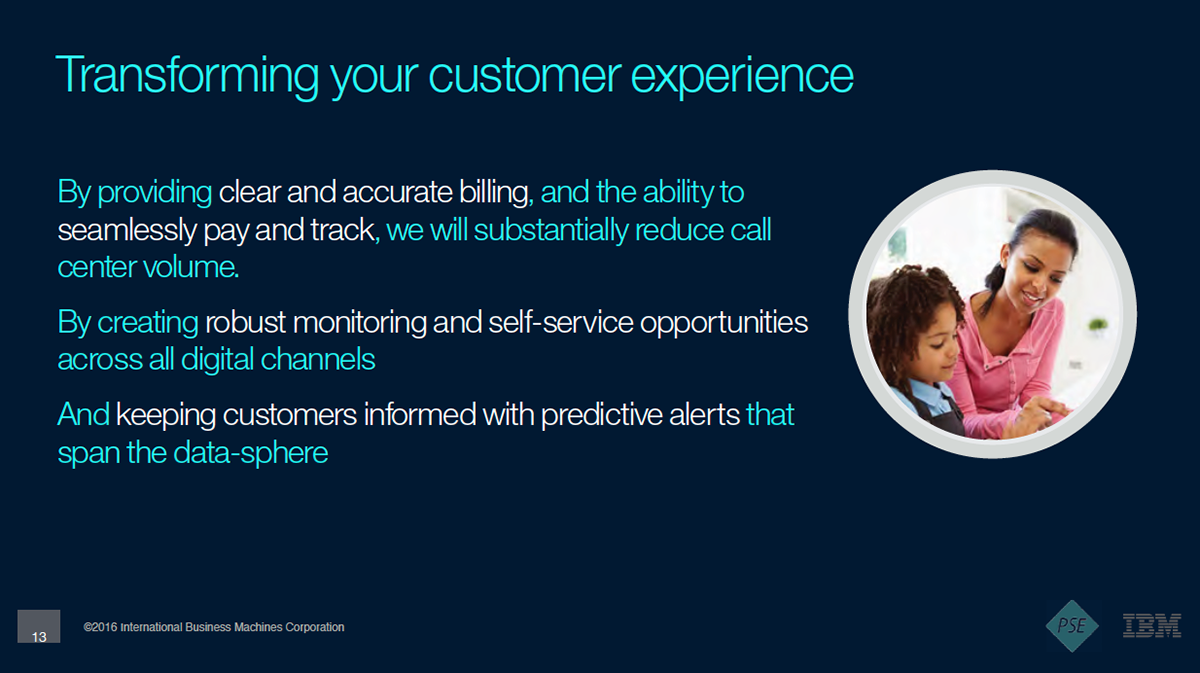 Transforming your customer experience

By providing clear and accurate billing, and the ability to seamlessly pay and track, we will substantially reduce call center volume.

By creating robust monitoring and self-service opportunities across all digital channels

And keeping customers informed with predictive alerts that span the data-sphere

13

©2016 International Business Machines Corporation

PSE

IBM